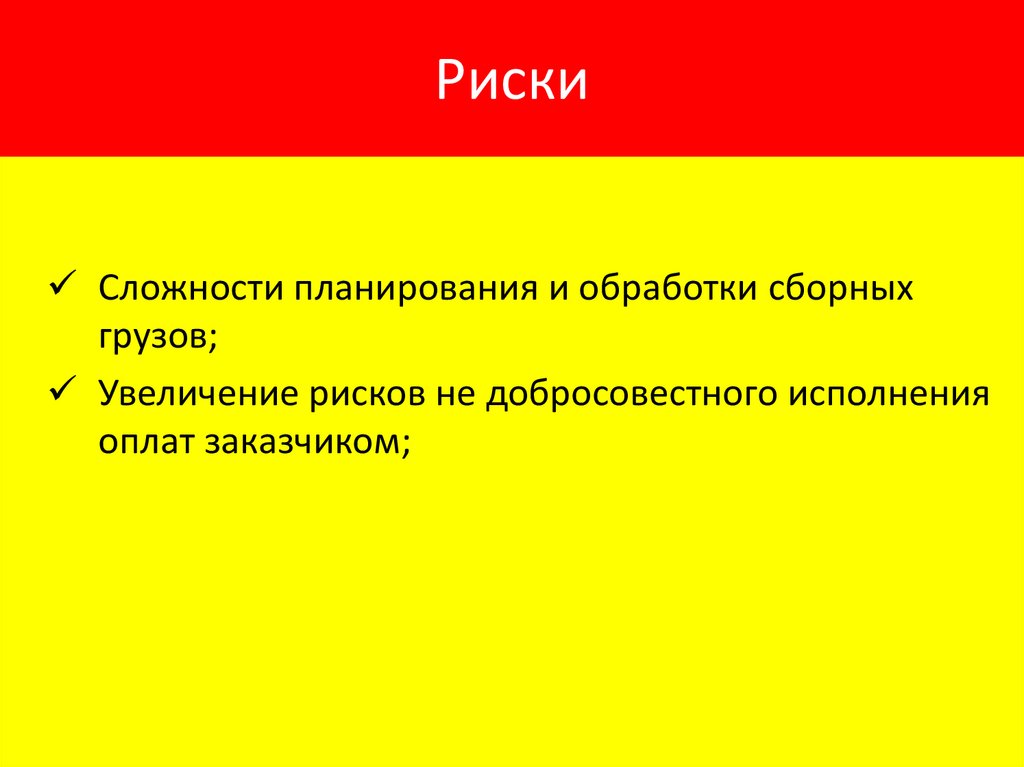 Риски

✓ Сложности планирования и обработки сборных грузов;

✓ Увеличение рисков не добросовестного исполнения оплат заказчиком;